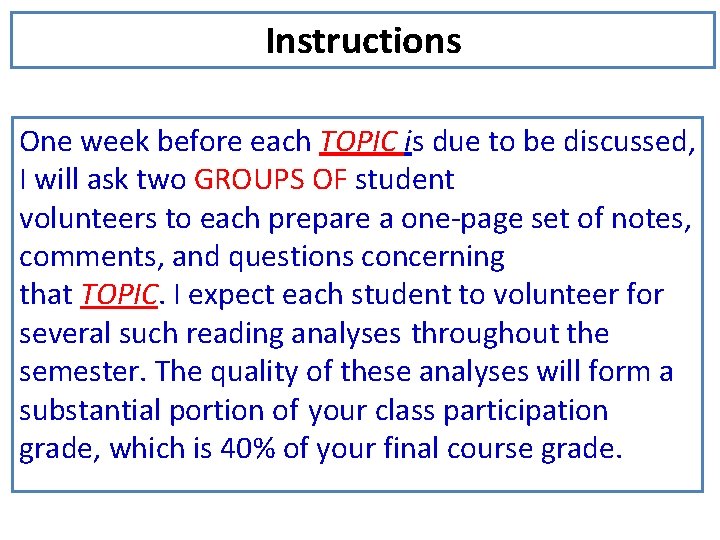 Instructions

One week before each TOPIC is due to be discussed, I will ask two GROUPS OF student volunteers to each prepare a one-page set of notes, comments, and questions concerning that TOPIC. I expect each student to volunteer for several such reading analyses throughout the semester. The quality of these analyses will form a substantial portion of your class participation grade, which is 40% of your final course grade.